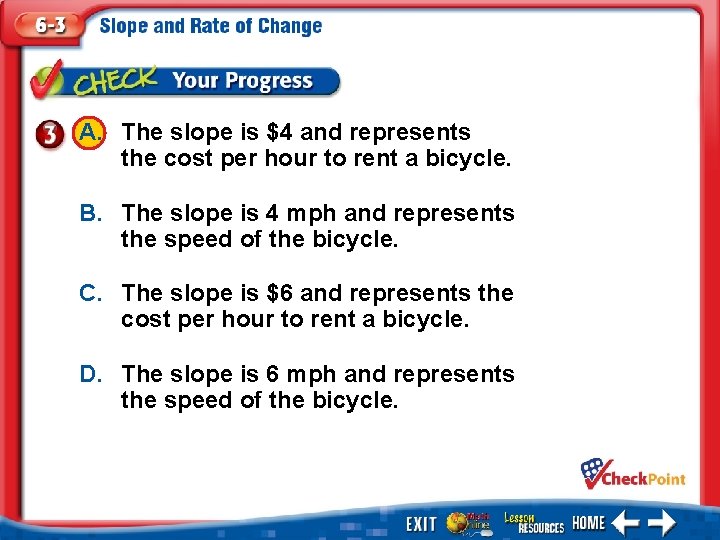 6-3 Slope and Rate of Change

CHECK Your Progress

3 A. The slope is \$4 and represents the cost per hour to rent a bicycle.

B. The slope is 4 mph and represents the speed of the bicycle.

C. The slope is \$6 and represents the cost per hour to rent a bicycle.

D. The slope is 6 mph and represents the speed of the bicycle.

CheckPoint

EXIT Math Online Lesson RESOURCES HOME